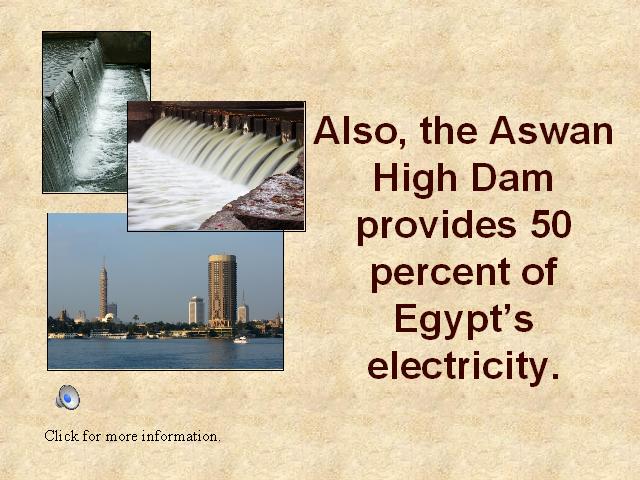 Also, the Aswan High Dam provides 50 percent of Egypt's electricity.

Click for more information.